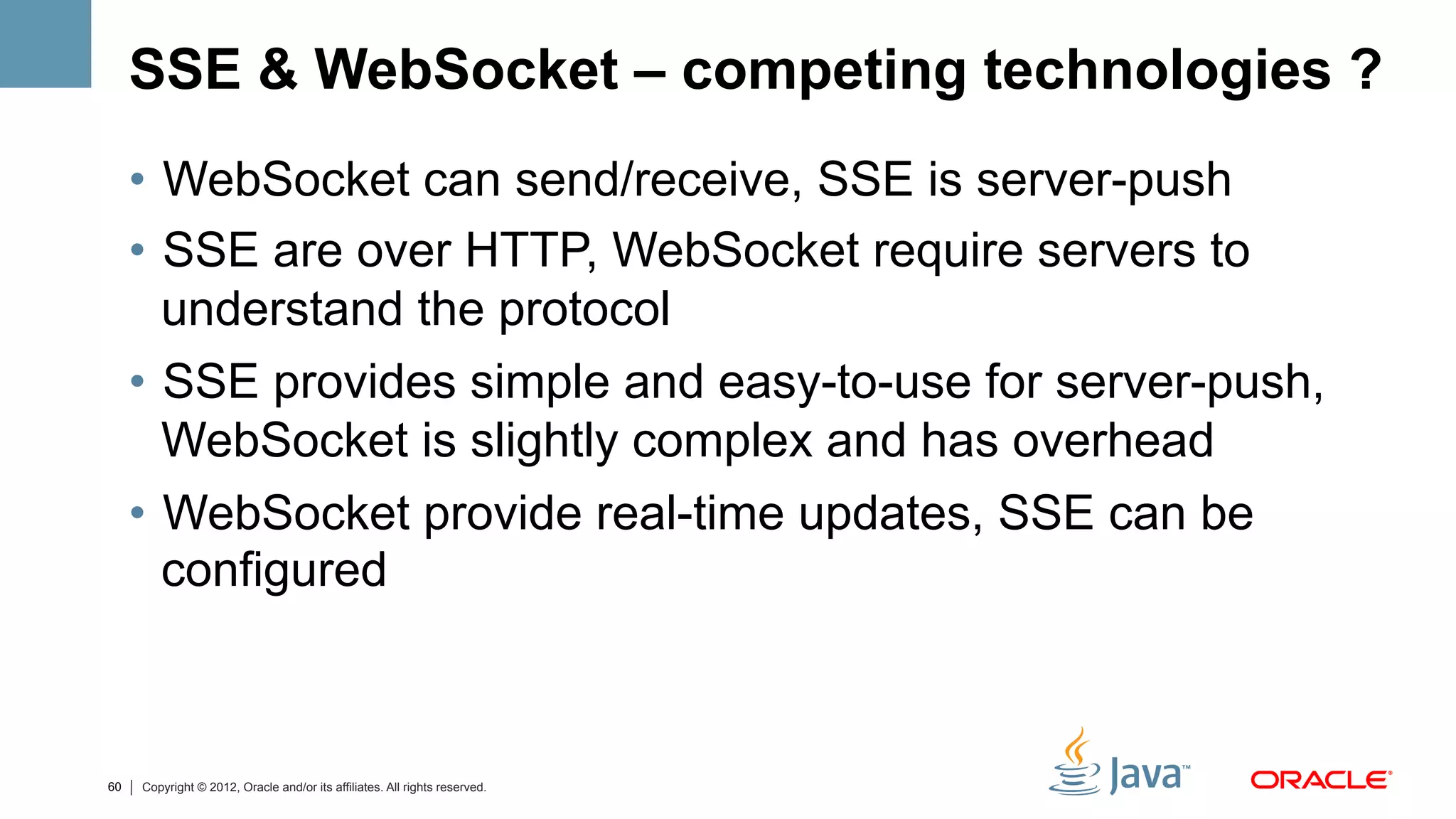 SSE & WebSocket – competing technologies ?

• WebSocket can send/receive, SSE is server-push

• SSE are over HTTP, WebSocket require servers to understand the protocol

• SSE provides simple and easy-to-use for server-push, WebSocket is slightly complex and has overhead

• WebSocket provide real-time updates, SSE can be configured

60 | Copyright © 2012, Oracle and/or its affiliates. All rights reserved.

Java™

ORACLE®